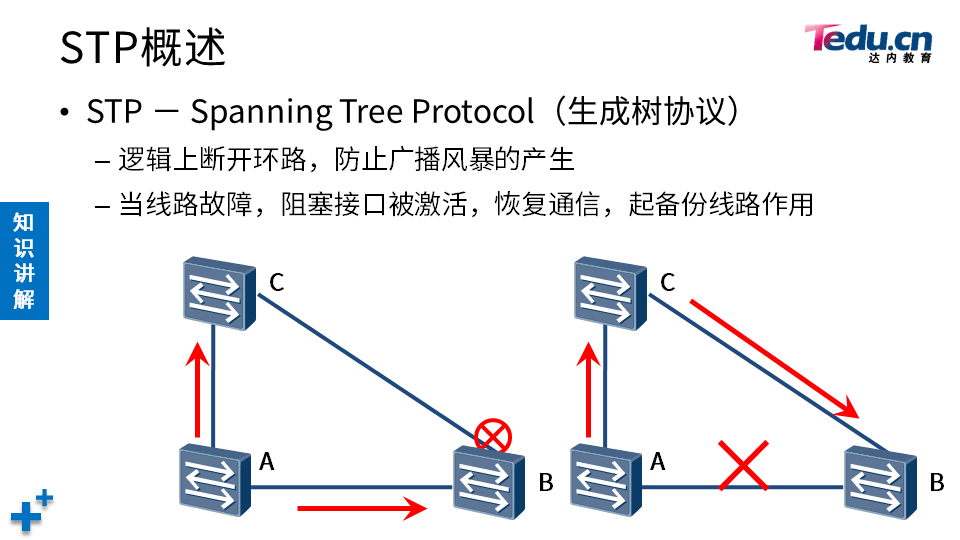 STP概述

Tedu.cn 达内教育

• STP － Spanning Tree Protocol（生成树协议）
– 逻辑上断开环路，防止广播风暴的产生
– 当线路故障，阻塞接口被激活，恢复通信，起备份线路作用

知识讲解

C
A
B

C
A
B